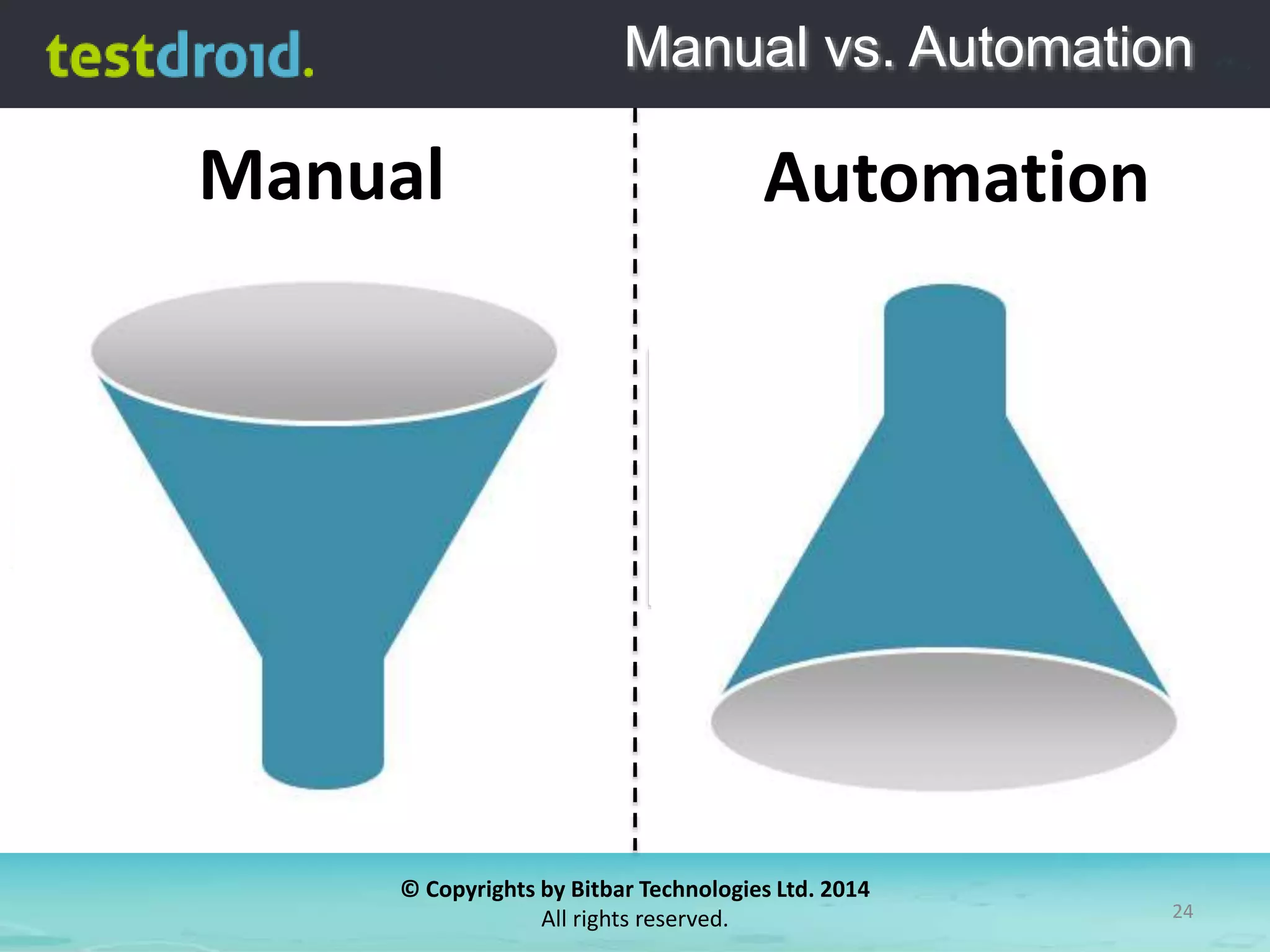 testdroid.

Manual vs. Automation

Manual

Automation

© Copyrights by Bitbar Technologies Ltd. 2014
All rights reserved.

24